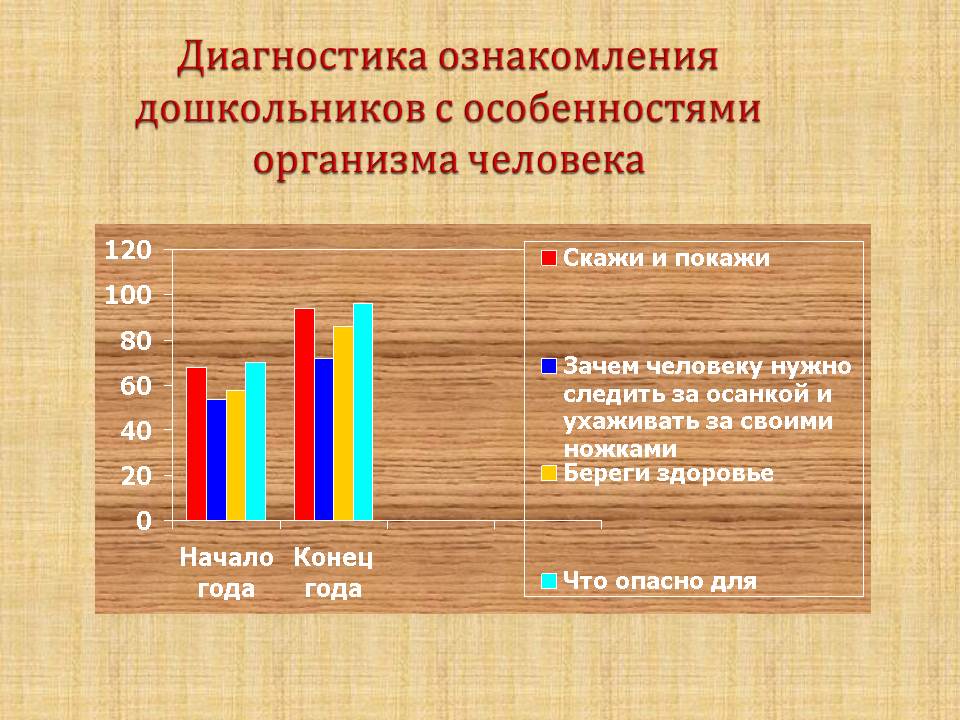 Диагностика ознакомления дошкольников с особенностями организма человека

120
100
80
60
40
20
0

Начало года
Конец года

Скажи и покажи
Зачем человеку нужно следить за осанкой и ухаживать за своими ножками
Береги здоровье
Что опасно для